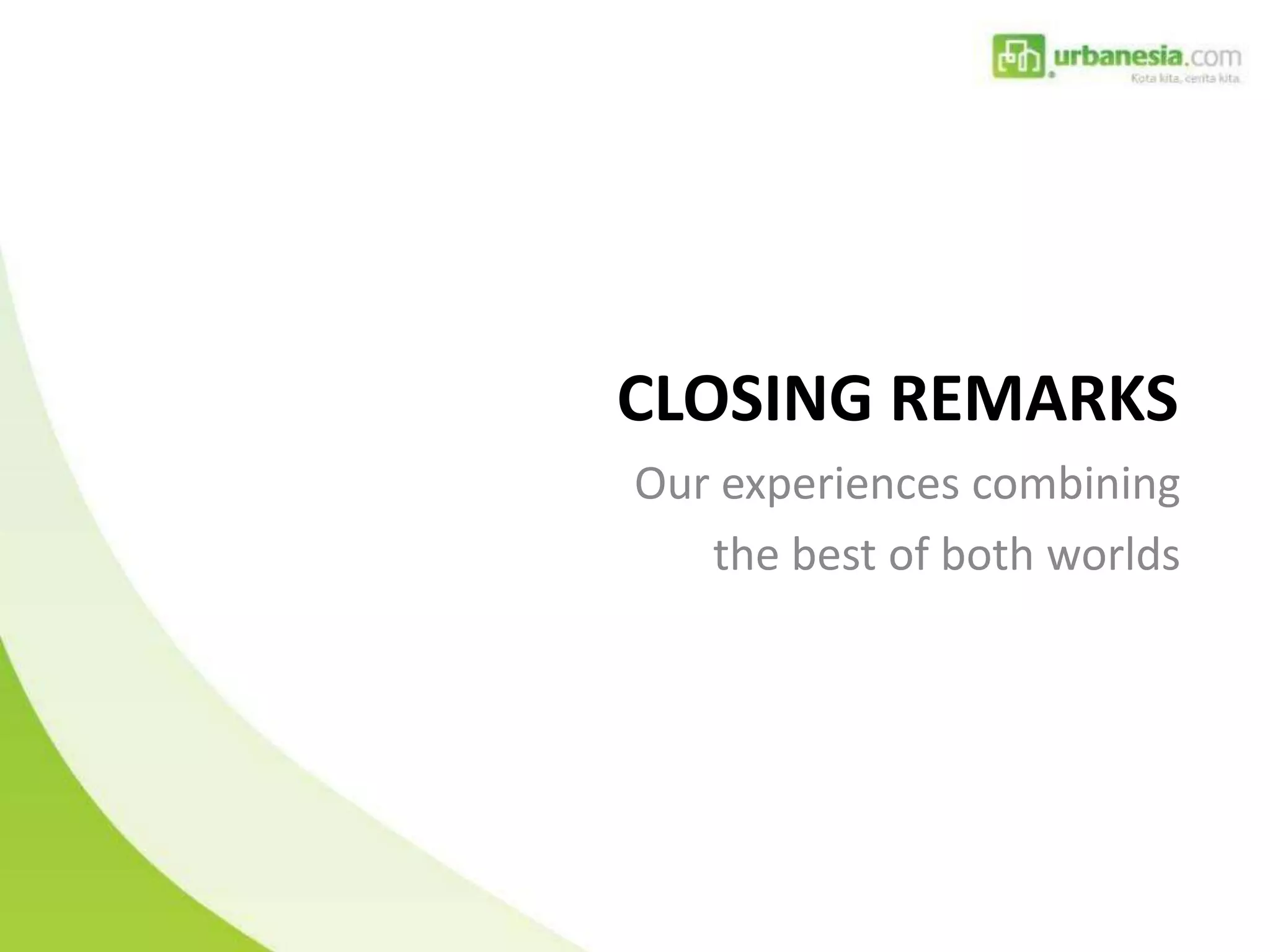 urbanesia.com
Kota kita, cerita kita.

CLOSING REMARKS

Our experiences combining the best of both worlds